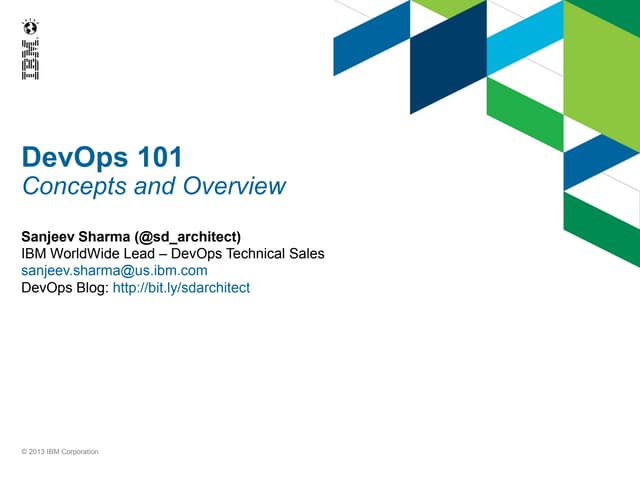 IBM

DevOps 101
Concepts and Overview

Sanjeev Sharma (@sd_architect)
IBM WorldWide Lead – DevOps Technical Sales
sanjeev.sharma@us.ibm.com
DevOps Blog: http://bit.ly/sdarchitect

© 2013 IBM Corporation